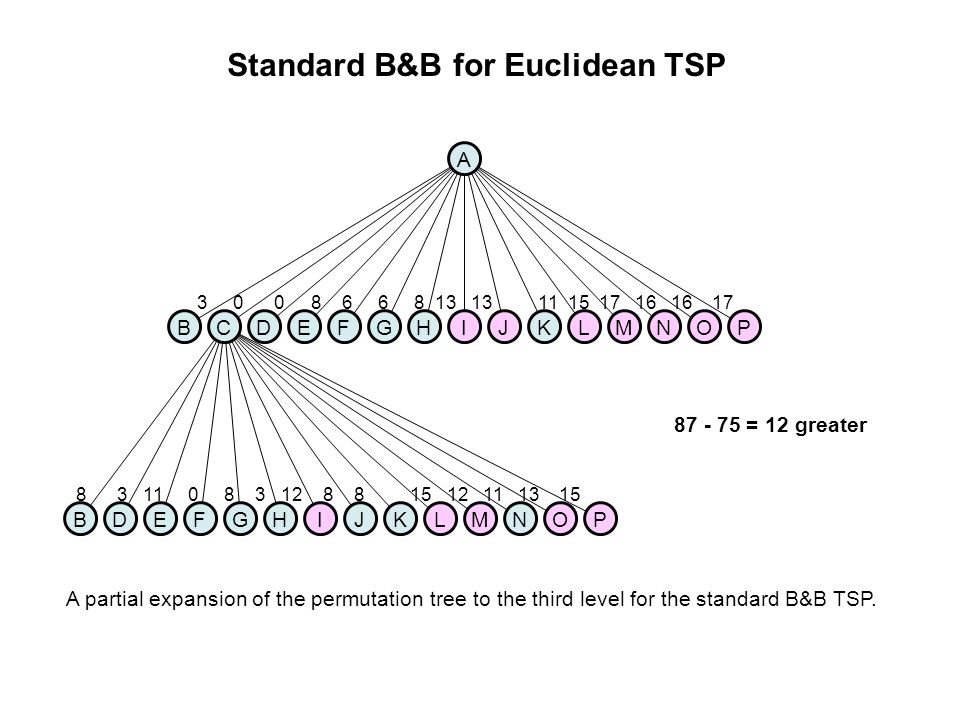 Standard B&B for Euclidean TSP

A

3 0 0 8 6 6 8 13 13 11 15 17 16 16 17

B C D E F G H I J K L M N O P

87 - 75 = 12 greater

8 3 11 0 8 3 12 8 8 15 12 11 13 15

B D E F G H I J K L M N O P

A partial expansion of the permutation tree to the third level for the standard B&B TSP.